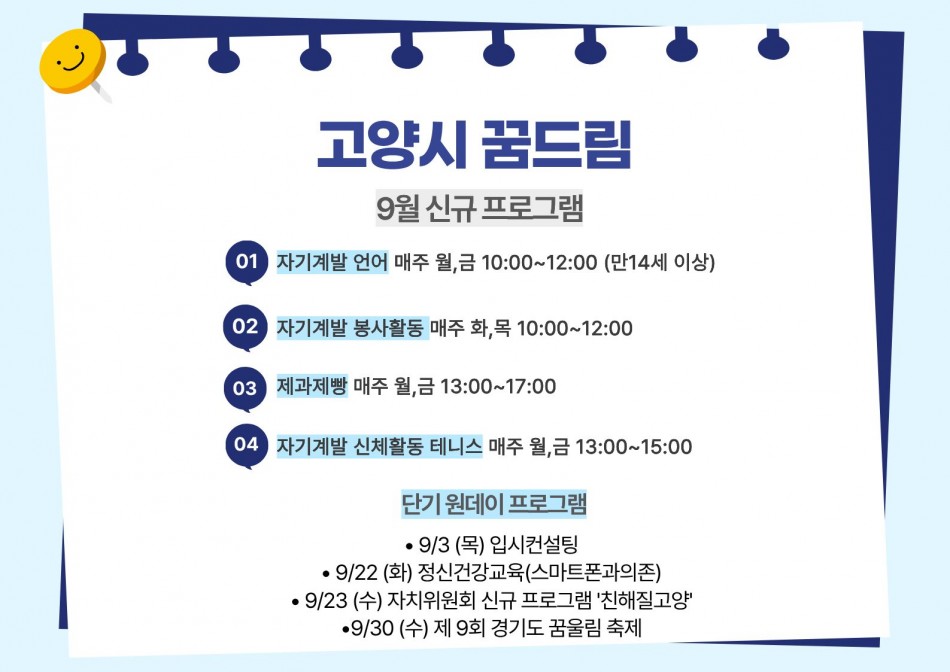 고양시 꿈드림

9월 신규 프로그램

01 자기계발 언어 매주 월,금 10:00~12:00 (만14세 이상)

02 자기계발 봉사활동 매주 화,목 10:00~12:00

03 제과제빵 매주 월,금 13:00~17:00

04 자기계발 신체활동 테니스 매주 월,금 13:00~15:00

단기 원데이 프로그램

• 9/3 (목) 입시컨설팅
• 9/22 (화) 정신건강교육(스마트폰과의존)
• 9/23 (수) 자치위원회 신규 프로그램 '친해질고양'
•9/30 (수) 제 9회 경기도 꿈울림 축제